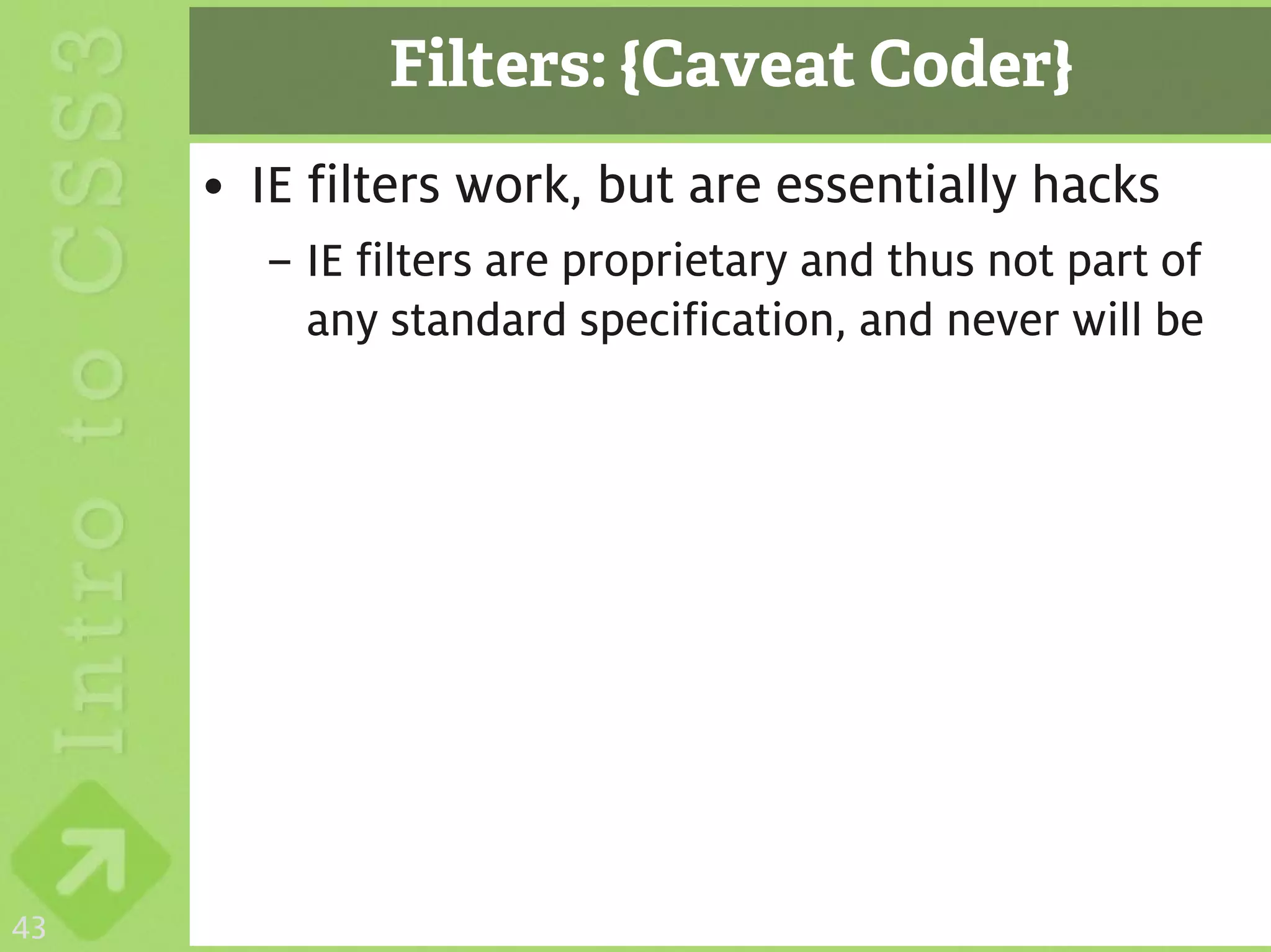 Intro to CSS3

Filters: {Caveat Coder}

• IE filters work, but are essentially hacks
– IE filters are proprietary and thus not part of any standard specification, and never will be

43